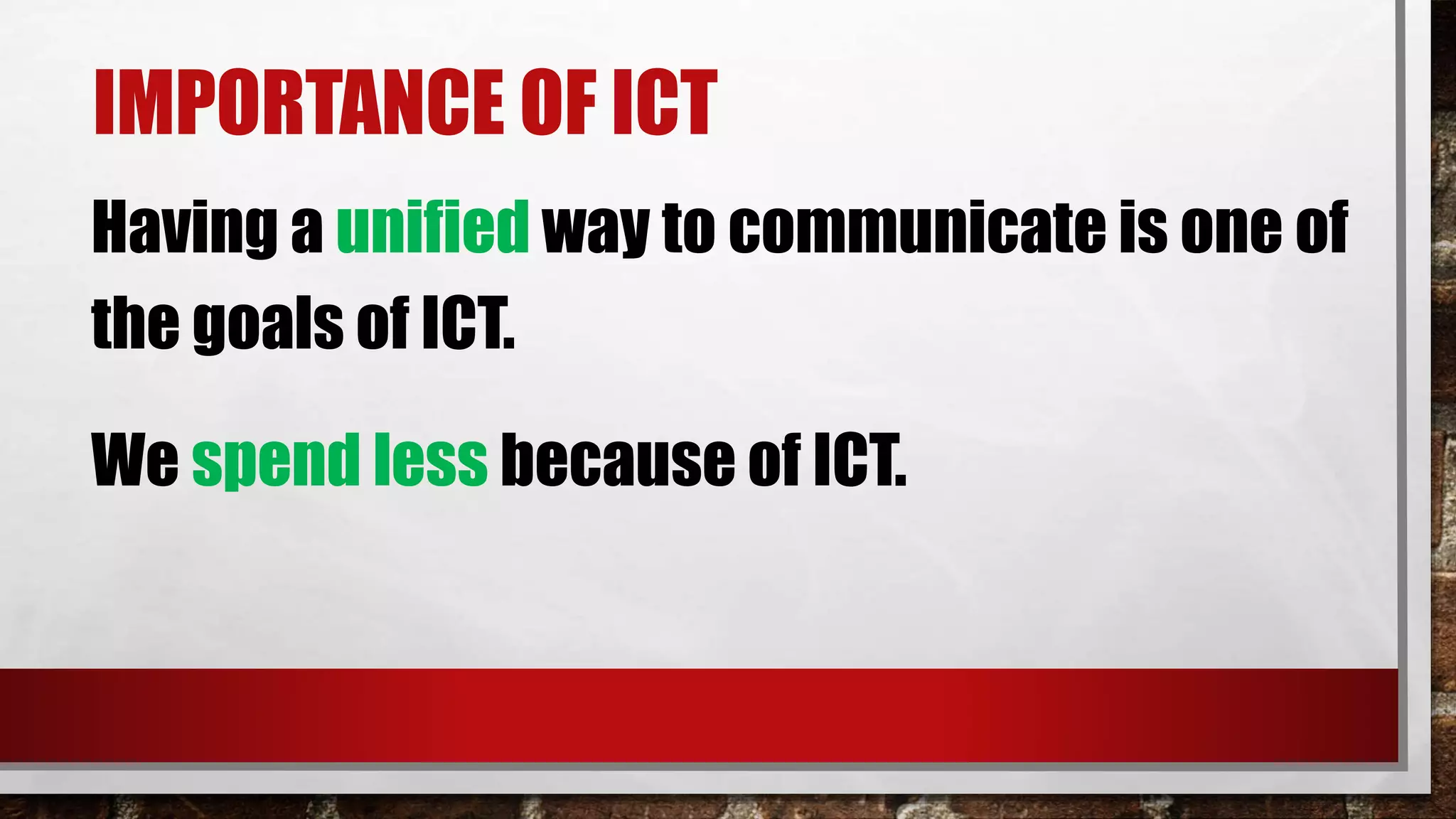 IMPORTANCE OF ICT

Having a unified way to communicate is one of the goals of ICT.

We spend less because of ICT.